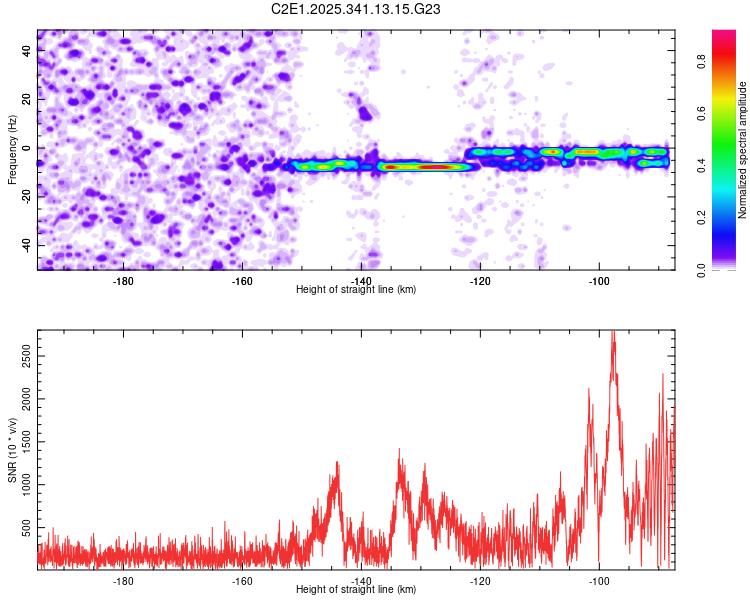 C2E1.2025.341.13.15.G23

Frequency (Hz)
40
20
0
-20
-40
-180
-160
-140
-120
-100
Height of straight line (km)

Normalized spectral amplitude
0.0
0.2
0.4
0.6
0.8

SNR (10 * v/v)
2500
2000
1500
1000
500
-180
-160
-140
-120
-100
Height of straight line (km)